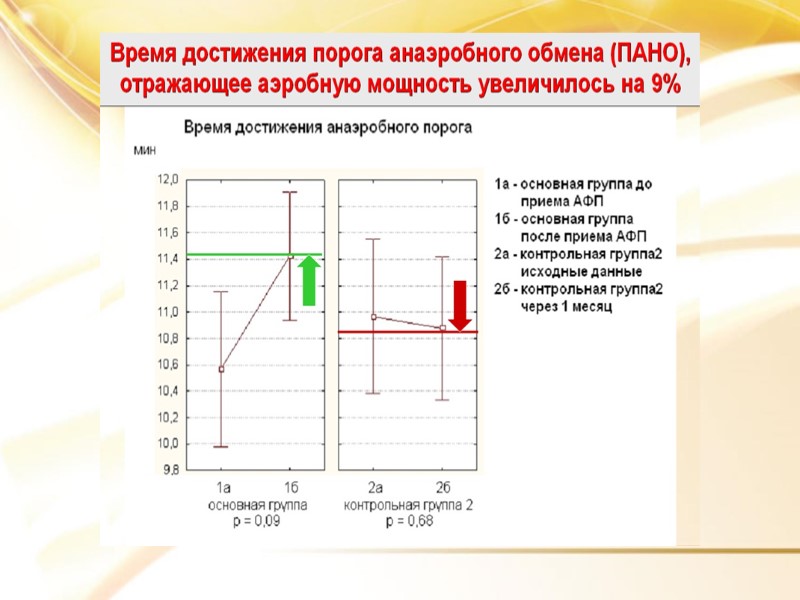 Время достижения порога анаэробного обмена (ПАНО), отражающее аэробную мощность увеличилось на 9%

Время достижения анаэробного порога

мин

12,0
11,8
11,6
11,4
11,2
11,0
10,8
10,6
10,4
10,2
10,0
9,8

1а
1б
основная группа
p = 0,09

2а
2б
контрольная группа 2
p = 0,68

1а - основная группа до приема АФП
1б - основная группа после приема АФП
2а - контрольная группа2 исходные данные
2б - контрольная группа2 через 1 месяц